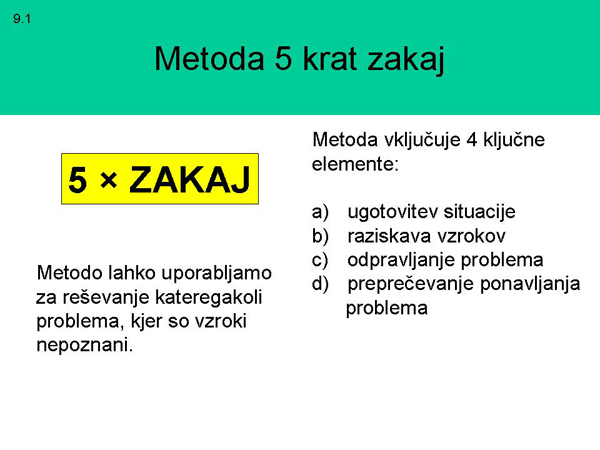 9.1

Metoda 5 krat zakaj

5 × ZAKAJ

Metodo lahko uporabljamo za reševanje kateregakoli problema, kjer so vzroki nepoznani.

Metoda vključuje 4 ključne elemente:

a) ugotovitev situacije
b) raziskava vzrokov
c) odpravljanje problema
d) preprečevanje ponavljanja problema